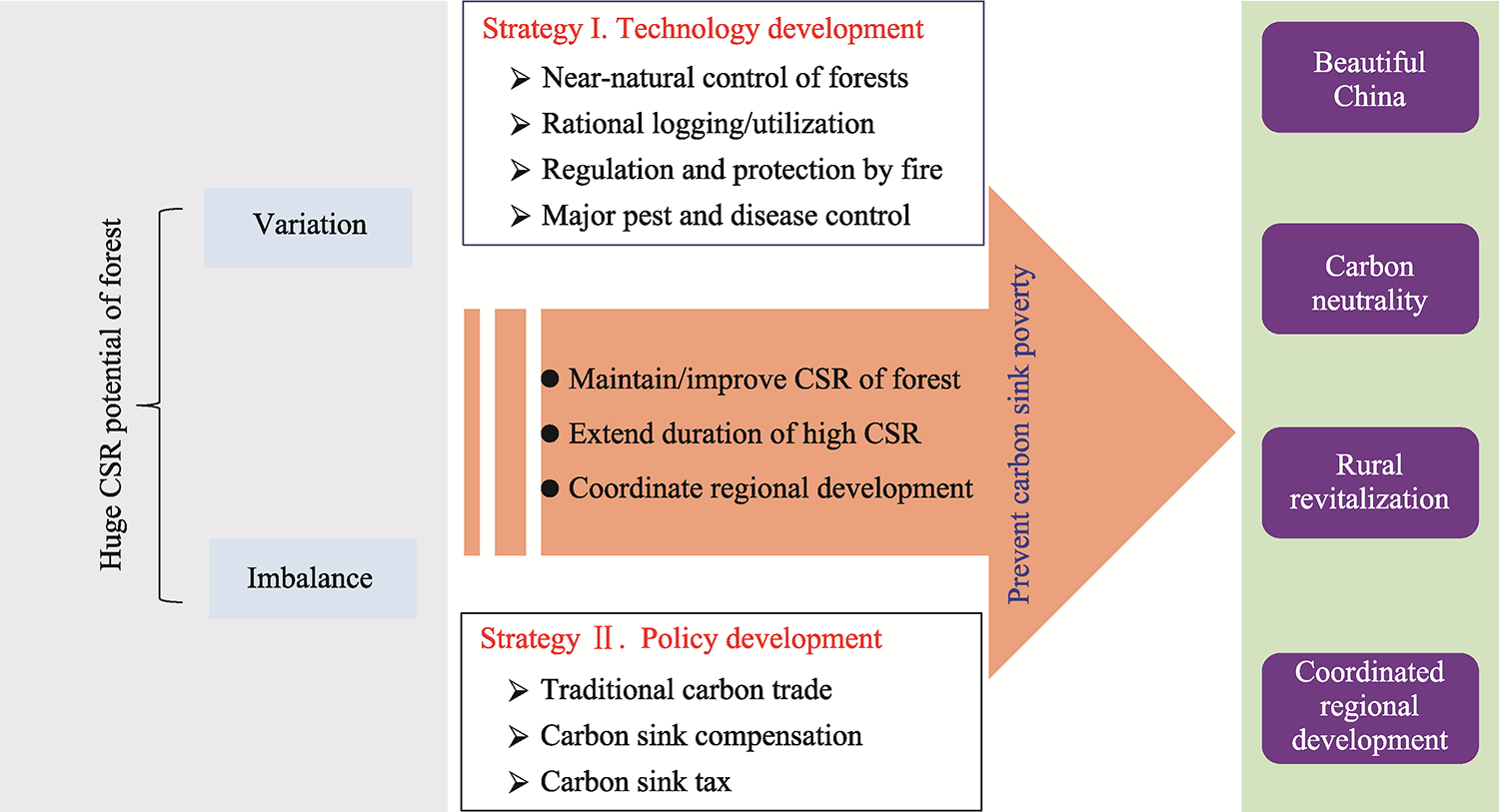 Huge CSR potential of forest

Variation

Imbalance

Strategy I. Technology development
➢ Near-natural control of forests
➢ Rational logging/utilization
➢ Regulation and protection by fire
➢ Major pest and disease control

● Maintain/improve CSR of forest
● Extend duration of high CSR
● Coordinate regional development

Prevent carbon sink poverty

Strategy Ⅱ. Policy development
➢ Traditional carbon trade
➢ Carbon sink compensation
➢ Carbon sink tax

Beautiful China

Carbon neutrality

Rural revitalization

Coordinated regional development